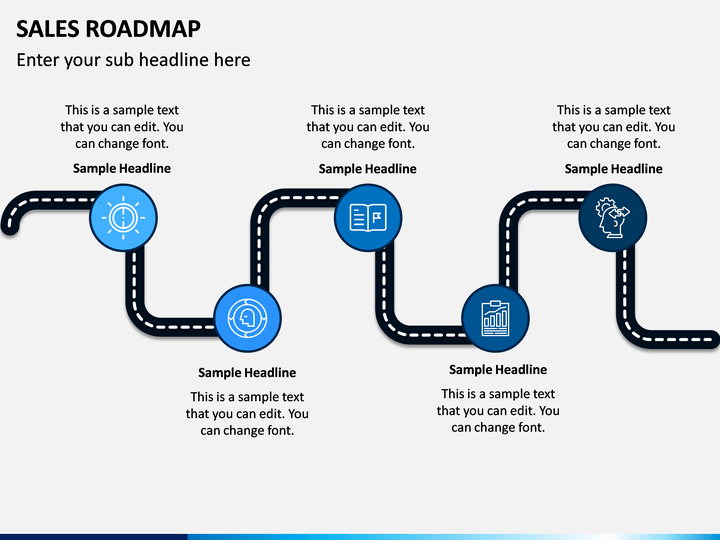 SALES ROADMAP

Enter your sub headline here

This is a sample text that you can edit. You can change font.

Sample Headline

This is a sample text that you can edit. You can change font.

Sample Headline

This is a sample text that you can edit. You can change font.

Sample Headline

Sample Headline

This is a sample text that you can edit. You can change font.

Sample Headline

This is a sample text that you can edit. You can change font.